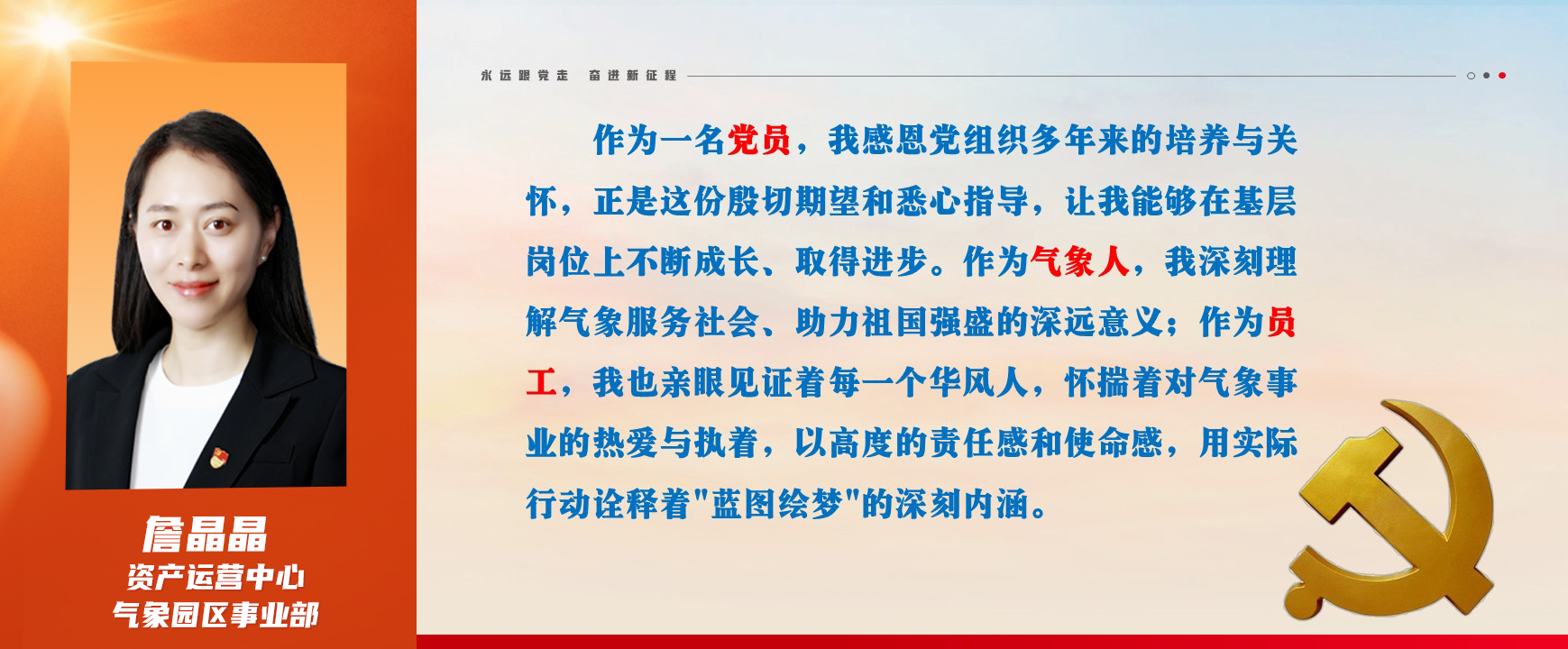 詹晶晶
资产运营中心
气象园区事业部

永远跟党走　奋进新征程

作为一名党员，我感恩党组织多年来的培养与关怀，正是这份殷切期望和悉心指导，让我能够在基层岗位上不断成长、取得进步。作为气象人，我深刻理解气象服务社会、助力祖国强盛的深远意义；作为员工，我也亲眼见证着每一个华风人，怀揣着对气象事业的热爱与执着，以高度的责任感和使命感，用实际行动诠释着"蓝图绘梦"的深刻内涵。